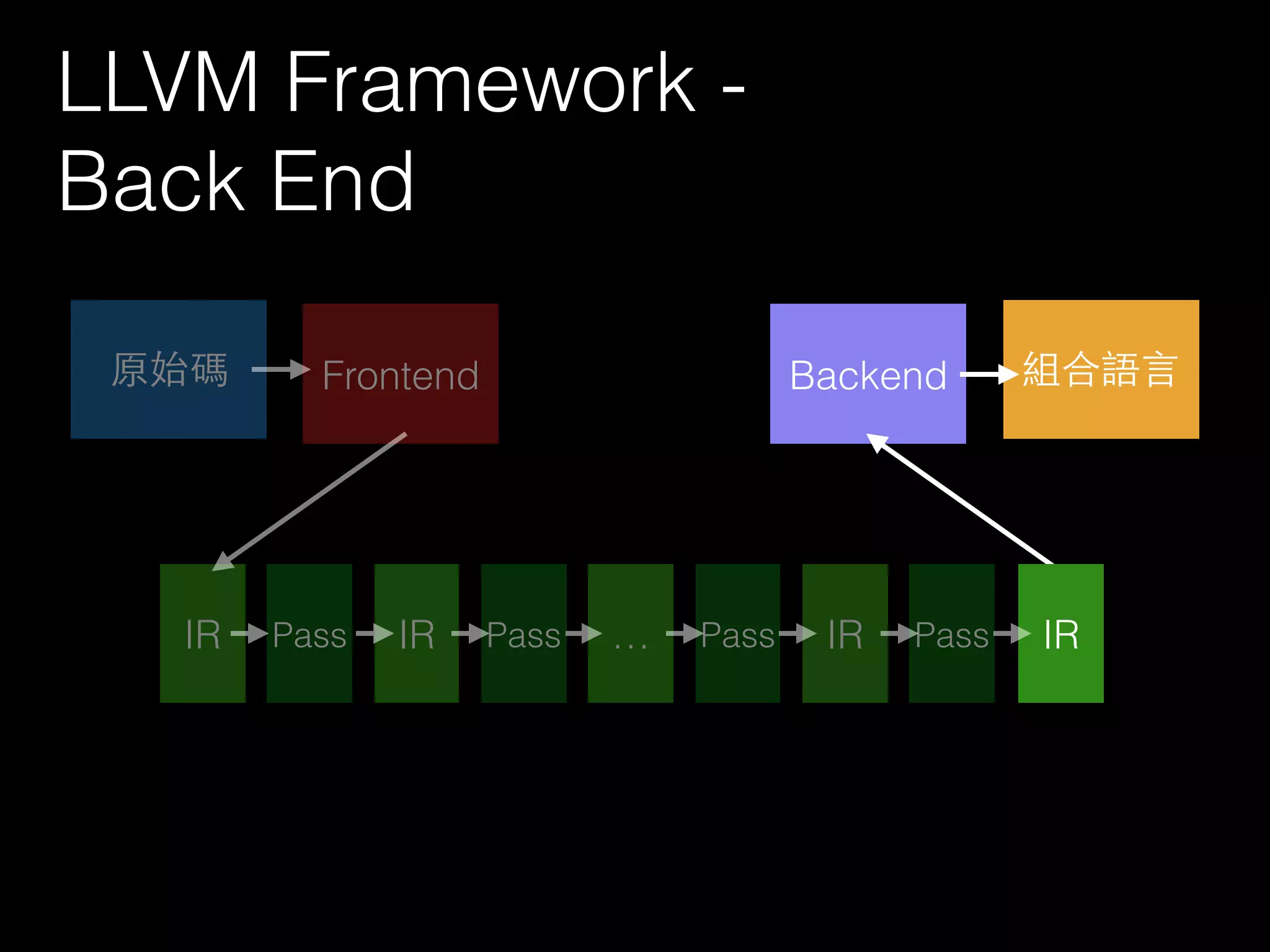 LLVM Framework - Back End

原始碼

Frontend

Backend

組合語言

IR

Pass

IR

Pass

...

Pass

IR

Pass

IR